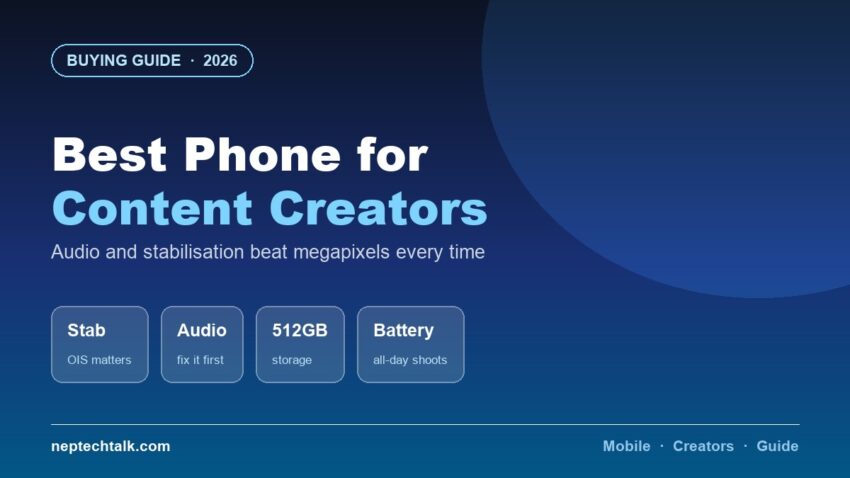 BUYING GUIDE · 2026

Best Phone for Content Creators

Audio and stabilisation beat megapixels every time

Stab
OIS matters

Audio
fix it first

512GB
storage

Battery
all-day shoots

neptechtalk.com

Mobile · Creators · Guide